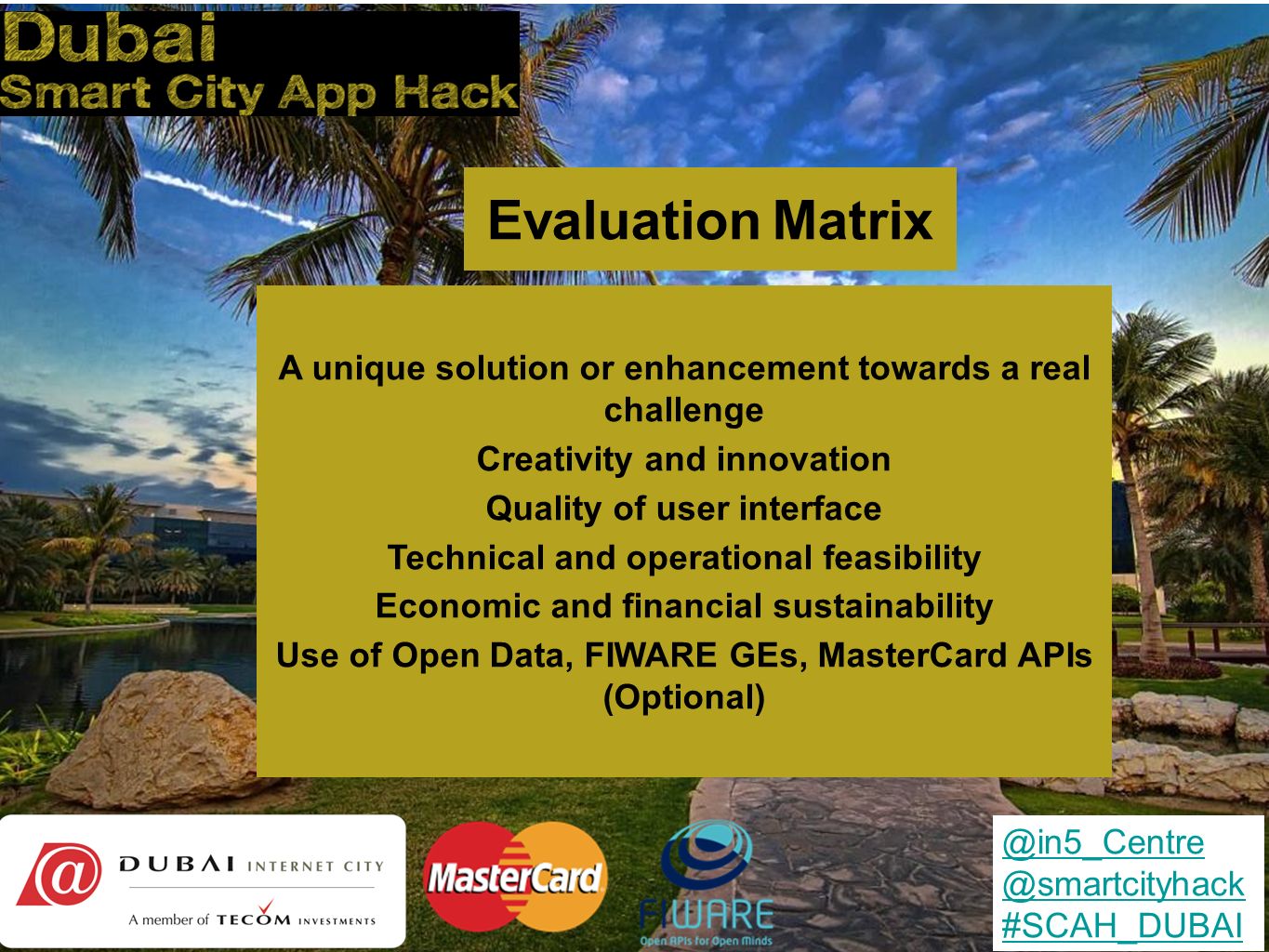 Dubai
Smart City App Hack

Evaluation Matrix

A unique solution or enhancement towards a real challenge

Creativity and innovation

Quality of user interface

Technical and operational feasibility

Economic and financial sustainability

Use of Open Data, FIWARE GEs, MasterCard APIs (Optional)

@ DUBAI INTERNET CITY
A member of TECOM INVESTMENTS

MasterCard

FIWARE
Open APIs for Open Minds

@in5_Centre
@smartcityhack
#SCAH_DUBAI